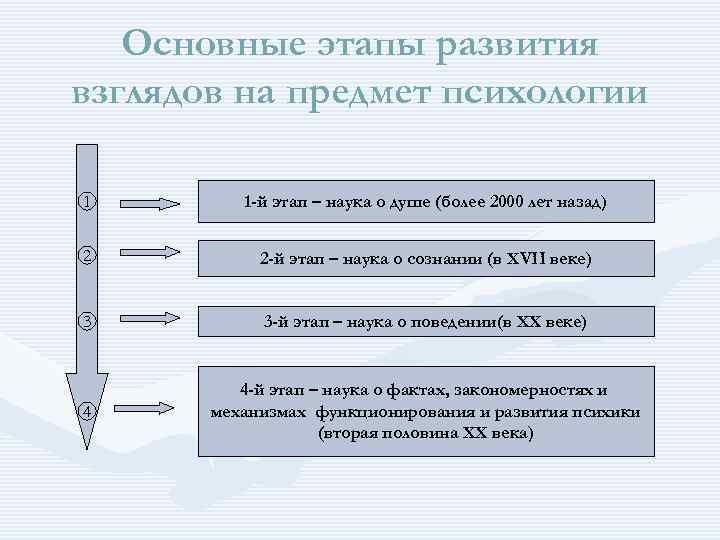 Основные этапы развития взглядов на предмет психологии

①

1-й этап – наука о душе (более 2000 лет назад)

②

2-й этап – наука о сознании (в XVII веке)

③

3-й этап – наука о поведении(в XX веке)

④

4-й этап – наука о фактах, закономерностях и механизмах функционирования и развития психики (вторая половина XX века)